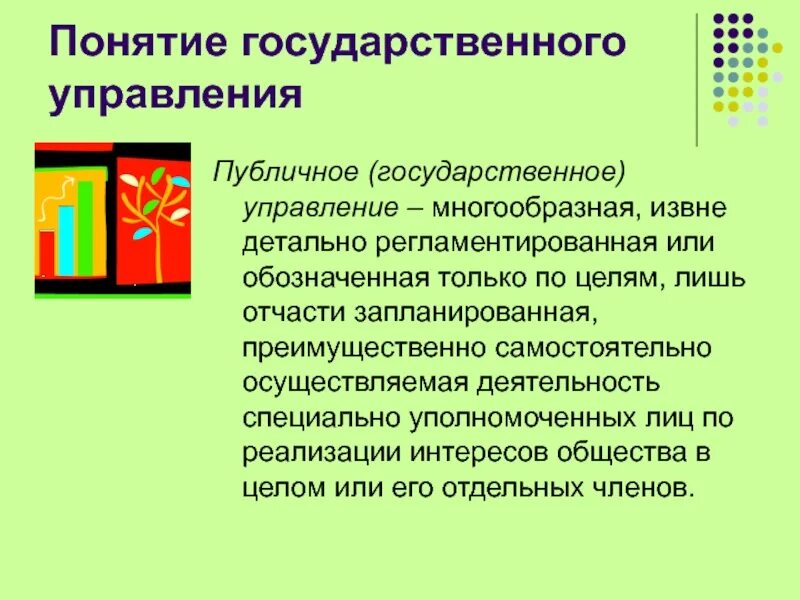 Понятие государственного управления

Публичное (государственное) управление – многообразная, извне детально регламентированная или обозначенная только по целям, лишь отчасти запланированная, преимущественно самостоятельно осуществляемая деятельность специально уполномоченных лиц по реализации интересов общества в целом или его отдельных членов.